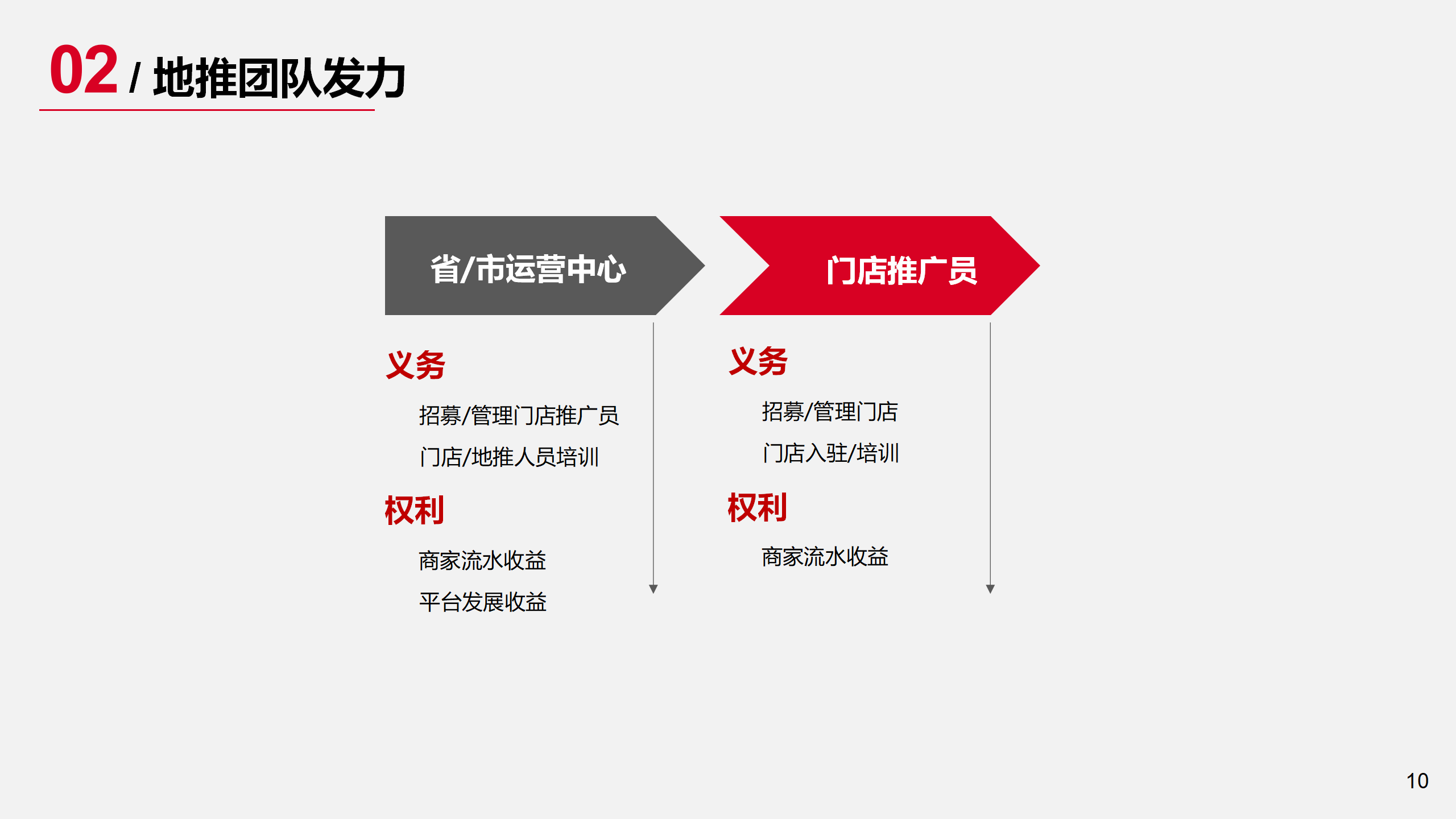 02 / 地推团队发力

省/市运营中心

义务

招募/管理门店推广员

门店/地推人员培训

权利

商家流水收益

平台发展收益

门店推广员

义务

招募/管理门店

门店入驻/培训

权利

商家流水收益

10